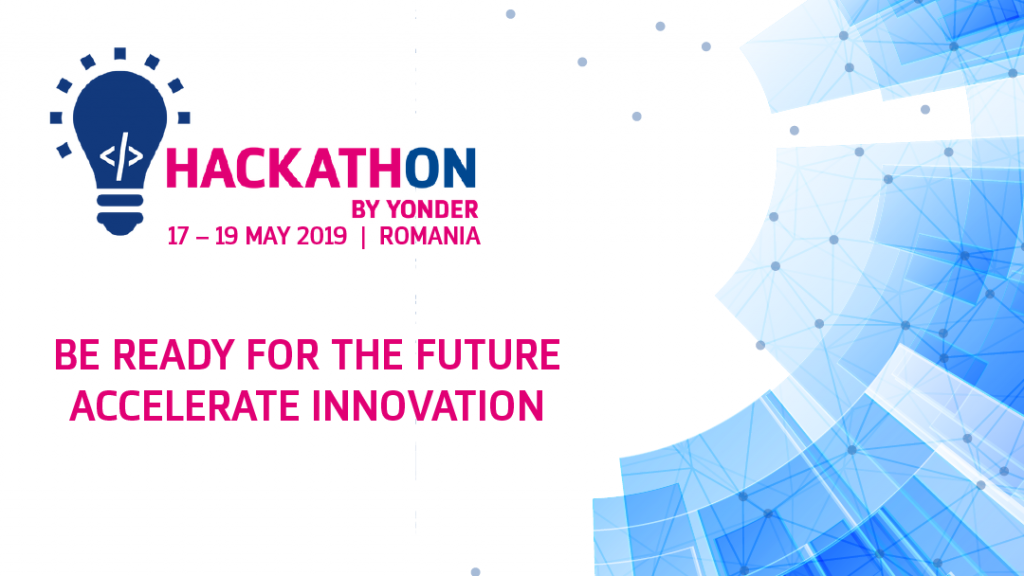 </>

HACKATHON
BY YONDER
17 – 19 MAY 2019 | ROMANIA

BE READY FOR THE FUTURE
ACCELERATE INNOVATION